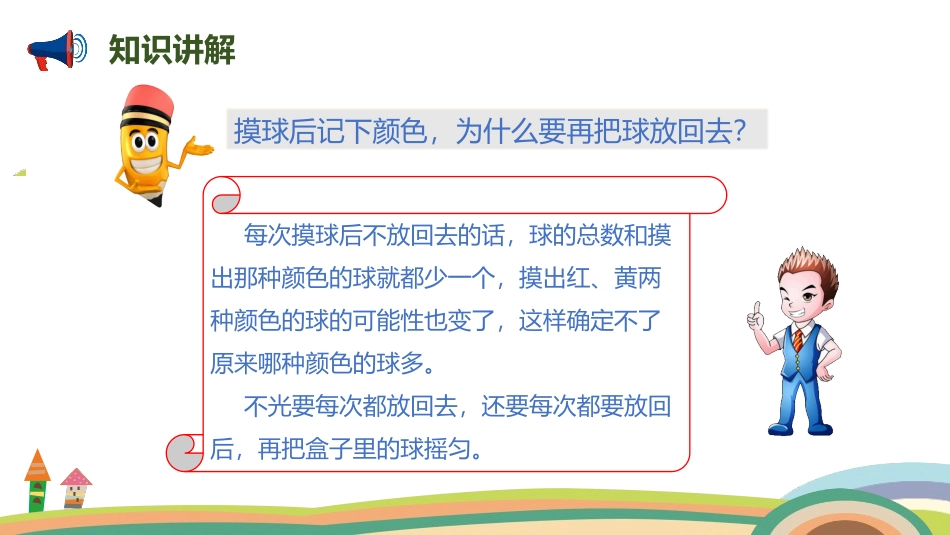 知识讲解

摸球后记下颜色，为什么要再把球放回去？

每次摸球后不放回去的话，球的总数和摸出那种颜色的球就都少一个，摸出红、黄两种颜色的球的可能性也变了，这样确定不了原来哪种颜色的球多。

不光要每次都放回去，还要每次都要放回后，再把盒子里的球摇匀。